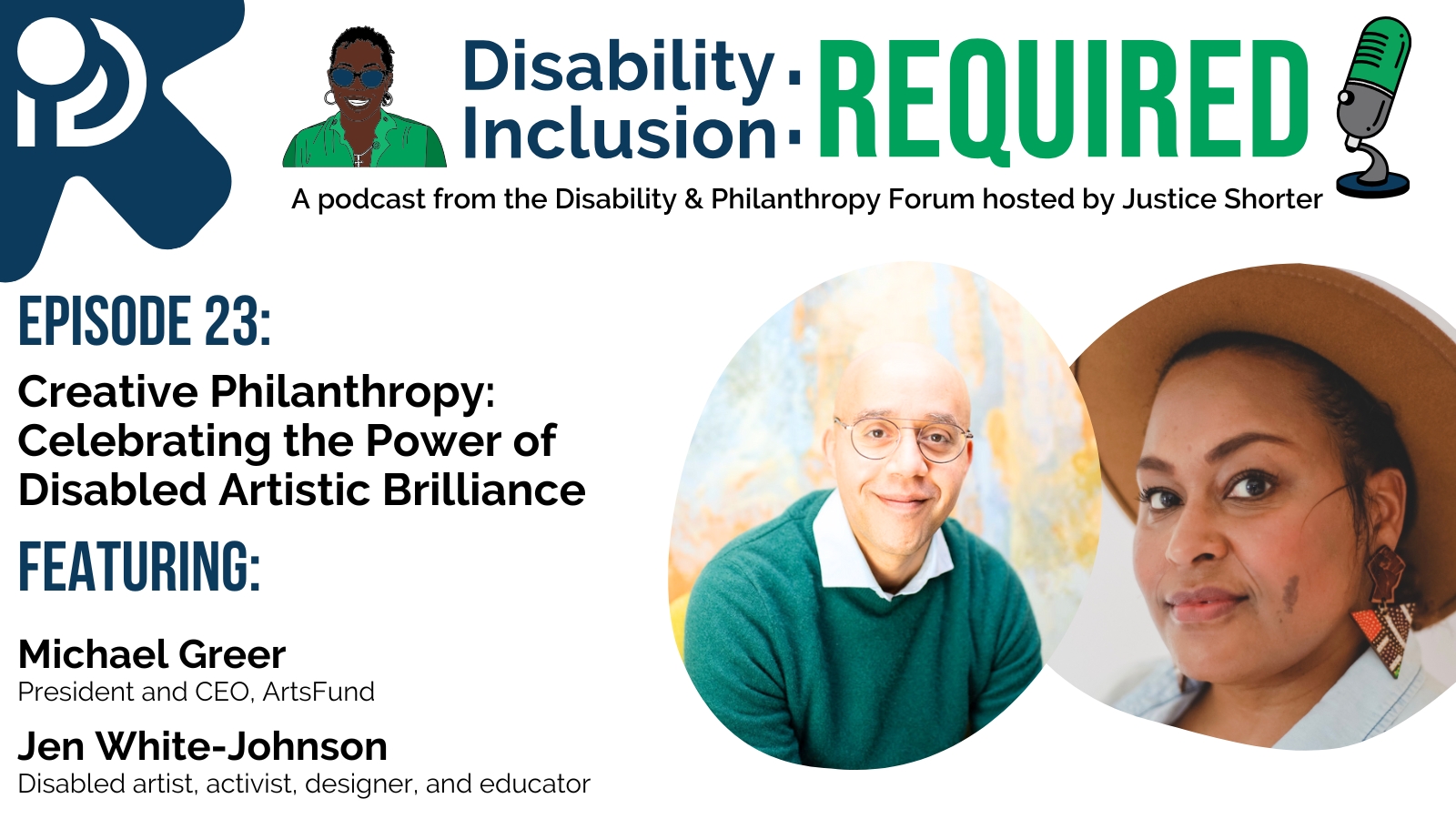 Disability · Inclusion · REQUIRED

A podcast from the Disability & Philanthropy Forum hosted by Justice Shorter

EPISODE 23:

Creative Philanthropy: Celebrating the Power of Disabled Artistic Brilliance

FEATURING:

Michael Greer
President and CEO, ArtsFund

Jen White-Johnson
Disabled artist, activist, designer, and educator